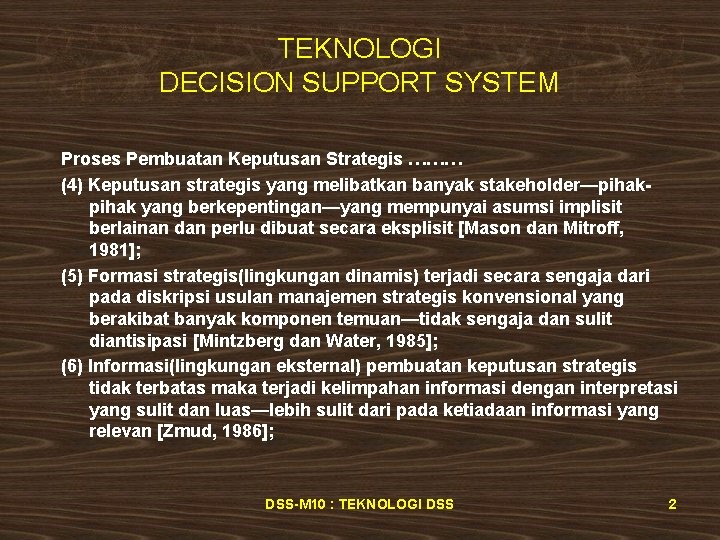 TEKNOLOGI
DECISION SUPPORT SYSTEM

Proses Pembuatan Keputusan Strategis ………

(4) Keputusan strategis yang melibatkan banyak stakeholder—pihak-pihak yang berkepentingan—yang mempunyai asumsi implisit berlainan dan perlu dibuat secara eksplisit [Mason dan Mitroff, 1981];

(5) Formasi strategis(lingkungan dinamis) terjadi secara sengaja dari pada diskripsi usulan manajemen strategis konvensional yang berakibat banyak komponen temuan—tidak sengaja dan sulit diantisipasi [Mintzberg dan Water, 1985];

(6) Informasi(lingkungan eksternal) pembuatan keputusan strategis tidak terbatas maka terjadi kelimpahan informasi dengan interpretasi yang sulit dan luas—lebih sulit dari pada ketiadaan informasi yang relevan [Zmud, 1986];

DSS-M10 : TEKNOLOGI DSS

2